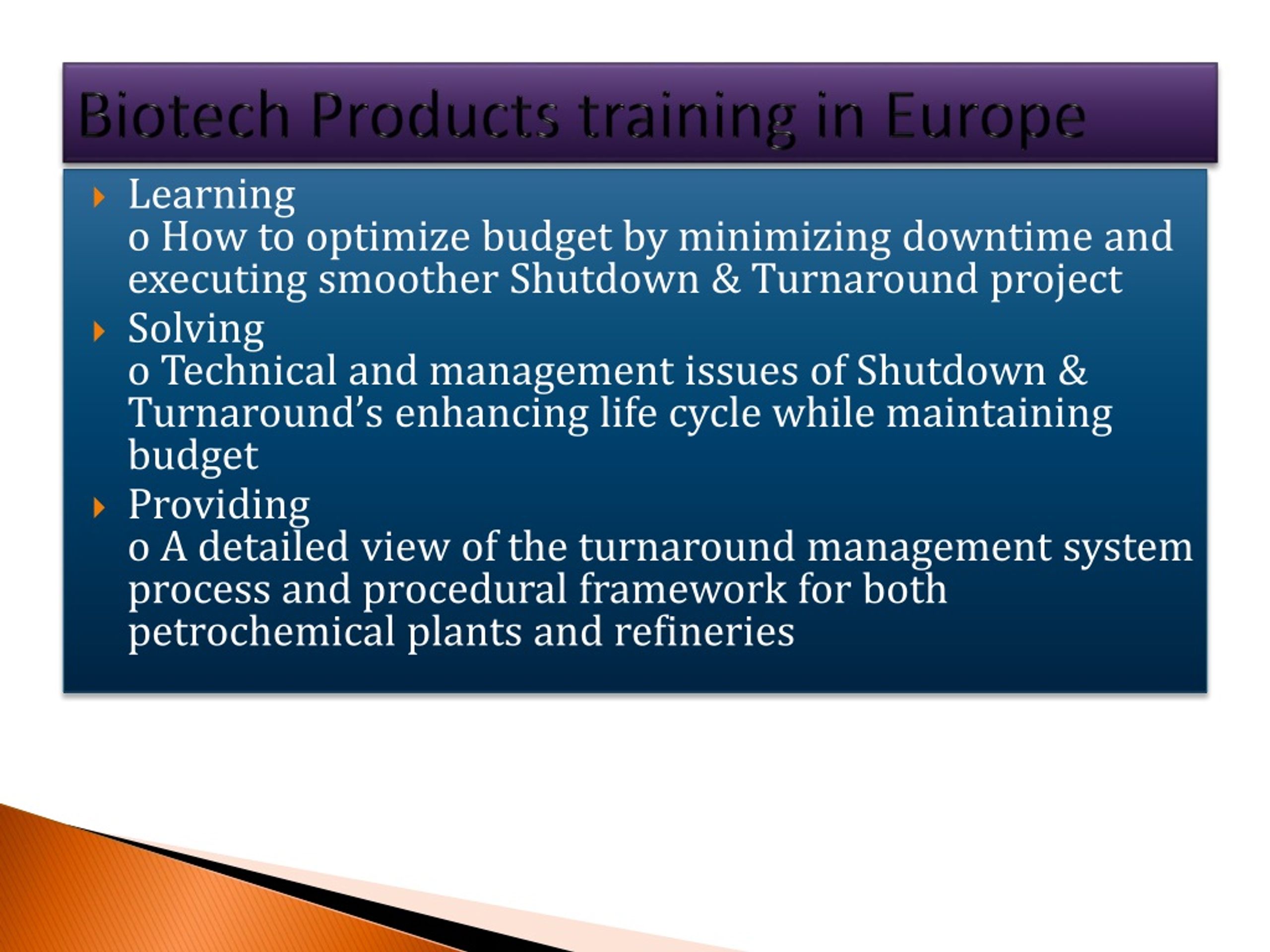 Biotech Products training in Europe

Learning
o How to optimize budget by minimizing downtime and executing smoother Shutdown & Turnaround project

Solving
o Technical and management issues of Shutdown & Turnaround's enhancing life cycle while maintaining budget

Providing
o A detailed view of the turnaround management system process and procedural framework for both petrochemical plants and refineries